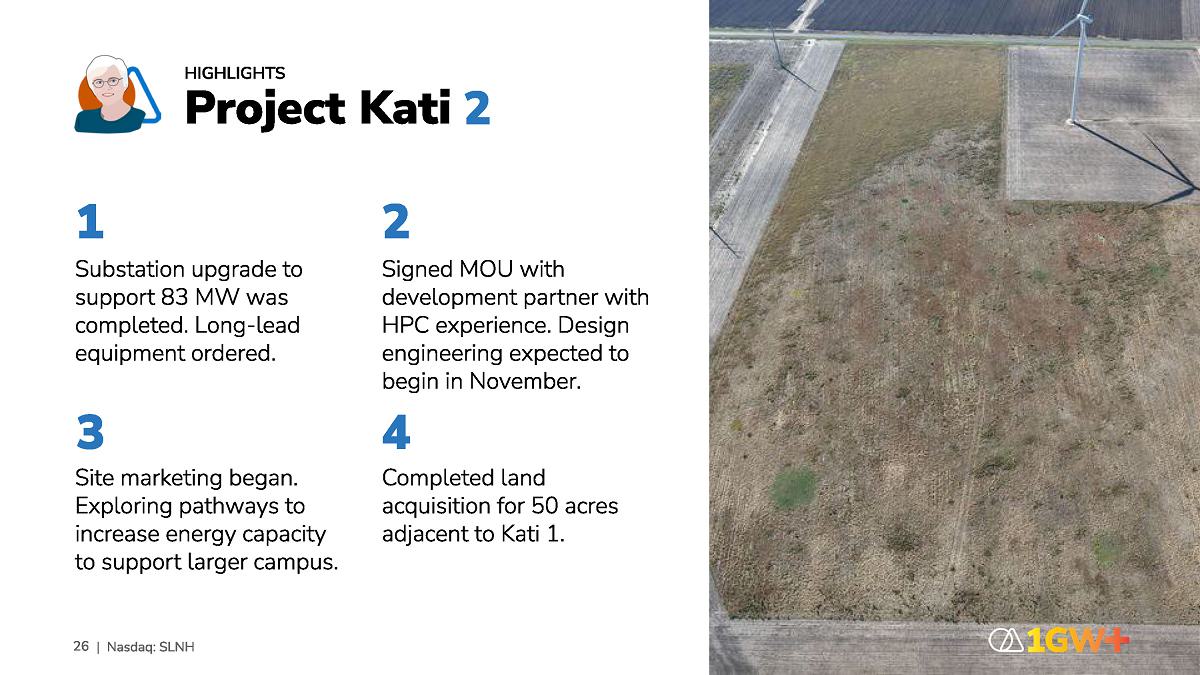 HIGHLIGHTS
Project Kati 2

1
Substation upgrade to support 83 MW was completed. Long-lead equipment ordered.

2
Signed MOU with development partner with HPC experience. Design engineering expected to begin in November.

3
Site marketing began. Exploring pathways to increase energy capacity to support larger campus.

4
Completed land acquisition for 50 acres adjacent to Kati 1.

26 | Nasdaq: SLNH

1GW+